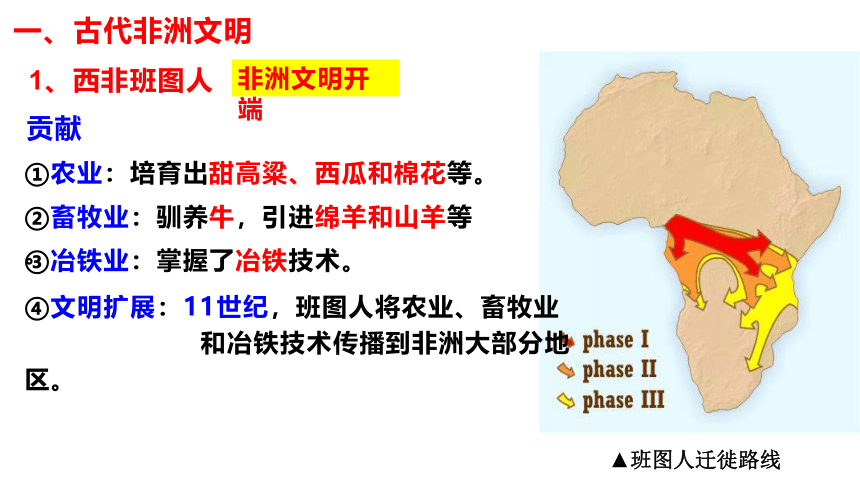 一、古代非洲文明

1、西非班图人 非洲文明开端

贡献

①农业：培育出甜高粱、西瓜和棉花等。

②畜牧业：驯养牛，引进绵羊和山羊等

③冶铁业：掌握了冶铁技术。

④文明扩展：11世纪，班图人将农业、畜牧业和冶铁技术传播到非洲大部分地区。

phase I
phase II
phase III

▲班图人迁徙路线